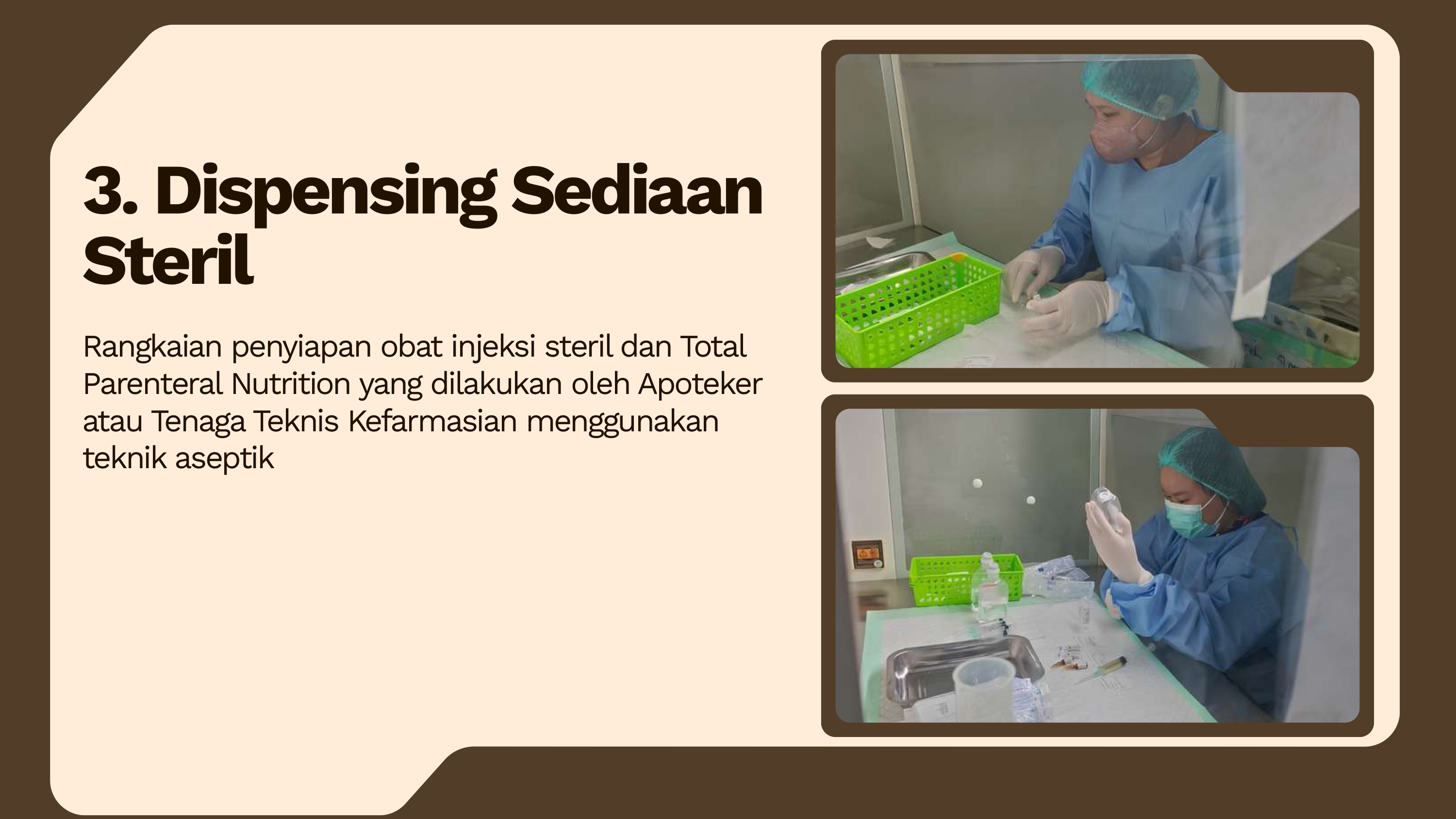 3. Dispensing Sediaan Steril

Rangkaian penyiapan obat injeksi steril dan Total Parenteral Nutrition yang dilakukan oleh Apoteker atau Tenaga Teknis Kefarmasian menggunakan teknik aseptik